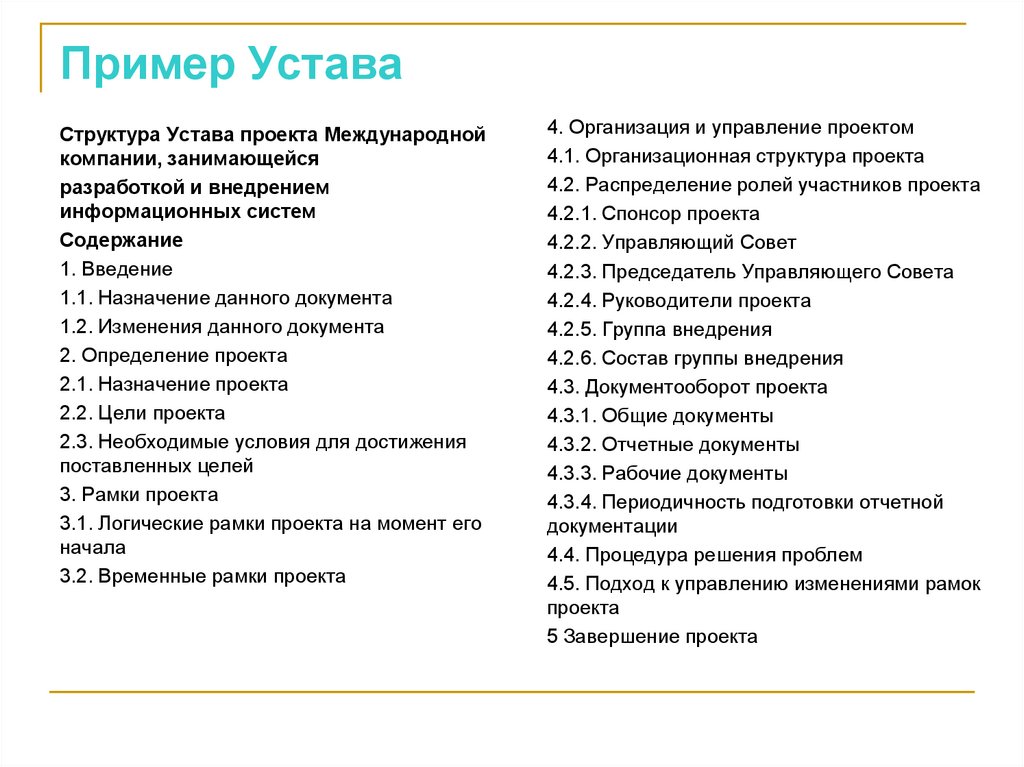 Пример Устава

Структура Устава проекта Международной компании, занимающейся

разработкой и внедрением информационных систем

Содержание

1. Введение

1.1. Назначение данного документа

1.2. Изменения данного документа

2. Определение проекта

2.1. Назначение проекта

2.2. Цели проекта

2.3. Необходимые условия для достижения поставленных целей

3. Рамки проекта

3.1. Логические рамки проекта на момент его начала

3.2. Временные рамки проекта

4. Организация и управление проектом

4.1. Организационная структура проекта

4.2. Распределение ролей участников проекта

4.2.1. Спонсор проекта

4.2.2. Управляющий Совет

4.2.3. Председатель Управляющего Совета

4.2.4. Руководители проекта

4.2.5. Группа внедрения

4.2.6. Состав группы внедрения

4.3. Документооборот проекта

4.3.1. Общие документы

4.3.2. Отчетные документы

4.3.3. Рабочие документы

4.3.4. Периодичность подготовки отчетной документации

4.4. Процедура решения проблем

4.5. Подход к управлению изменениями рамок проекта

5 Завершение проекта